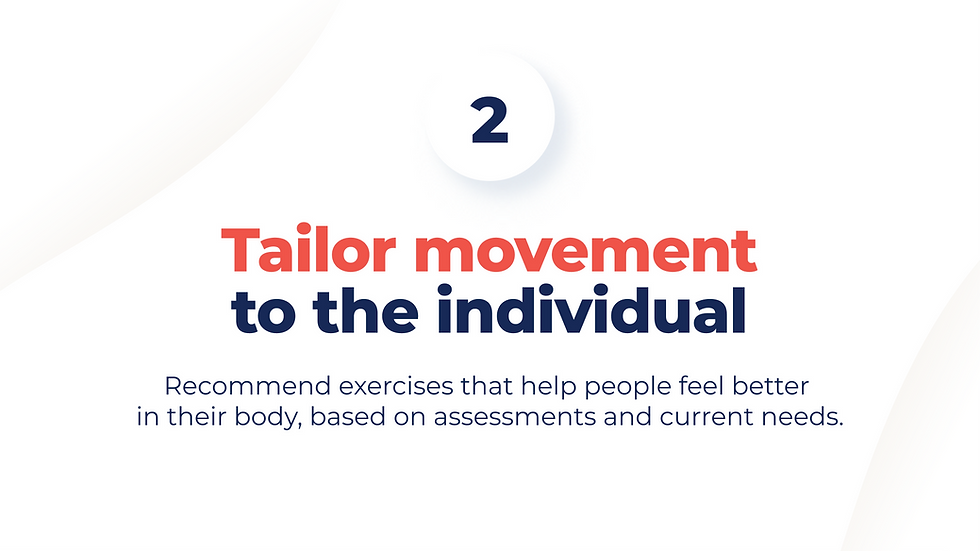 2

Tailor movement to the individual

Recommend exercises that help people feel better in their body, based on assessments and current needs.